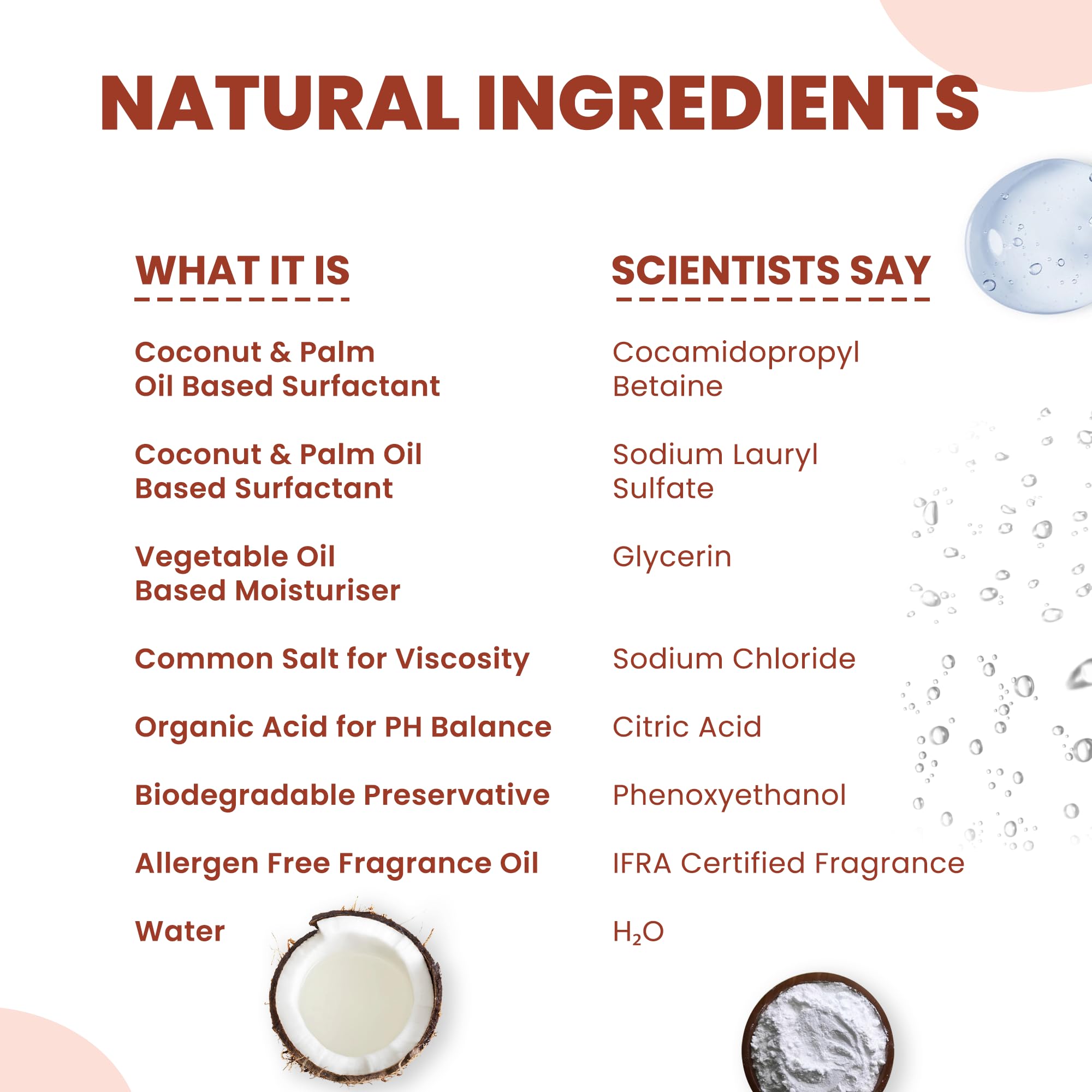 NATURAL INGREDIENTS

| WHAT IT IS | SCIENTISTS SAY |
|---|---|
| Coconut & Palm Oil Based Surfactant | Cocamidopropyl Betaine |
| Coconut & Palm Oil Based Surfactant | Sodium Lauryl Sulfate |
| Vegetable Oil Based Moisturiser | Glycerin |
| Common Salt for Viscosity | Sodium Chloride |
| Organic Acid for PH Balance | Citric Acid |
| Biodegradable Preservative | Phenoxyethanol |
| Allergen Free Fragrance Oil | IFRA Certified Fragrance |
| Water | $H_2O$ |